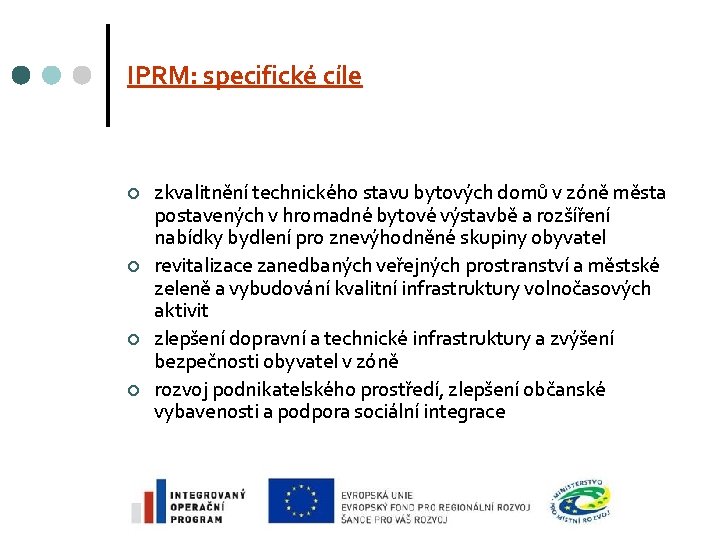 IPRM: specifické cíle

zkvalitnění technického stavu bytových domů v zóně města postavených v hromadné bytové výstavbě a rozšíření nabídky bydlení pro znevýhodněné skupiny obyvatel

revitalizace zanedbaných veřejných prostranství a městské zeleně a vybudování kvalitní infrastruktury volnočasových aktivit

zlepšení dopravní a technické infrastruktury a zvýšení bezpečnosti obyvatel v zóně

rozvoj podnikatelského prostředí, zlepšení občanské vybavenosti a podpora sociální integrace

INTEGROVANÝ OPERAČNÍ PROGRAM

EVROPSKÁ UNIE
EVROPSKÝ FOND PRO REGIONÁLNÍ ROZVOJ
ŠANCE PRO VÁŠ ROZVOJ

MINISTERSTVO PRO MÍSTNÍ ROZVOJ